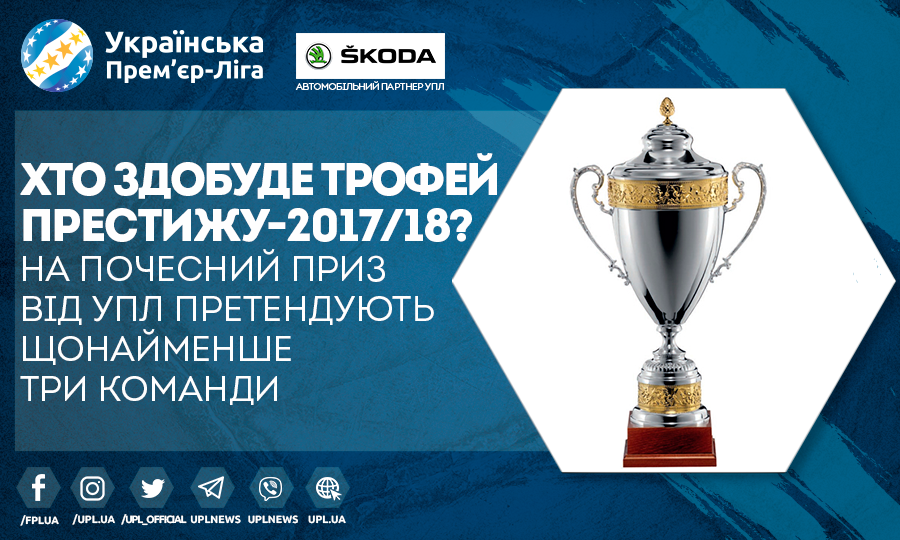 Українська Прем'єр-Ліга

ŠKODA
АВТОМОБІЛЬНИЙ ПАРТНЕР УПЛ

ХТО ЗДОБУДЕ ТРОФЕЙ ПРЕСТИЖУ-2017/18?
НА ПОЧЕСНИЙ ПРИЗ ВІД УПЛ ПРЕТЕНДУЮТЬ ЩОНАЙМЕНШЕ ТРИ КОМАНДИ

/FPLUA /UPL.UA /UPL_OFFICIAL UPLNEWS UPLNEWS UPL.UA